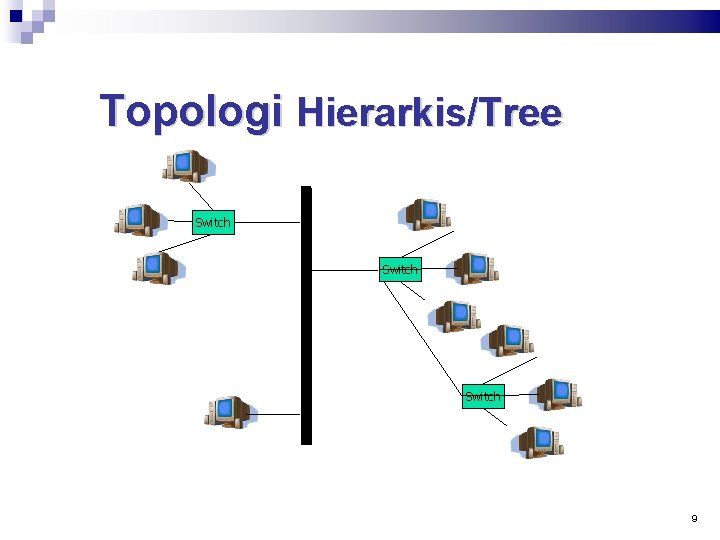 Topologi Hierarkis/Tree

Switch

Switch

Switch

9